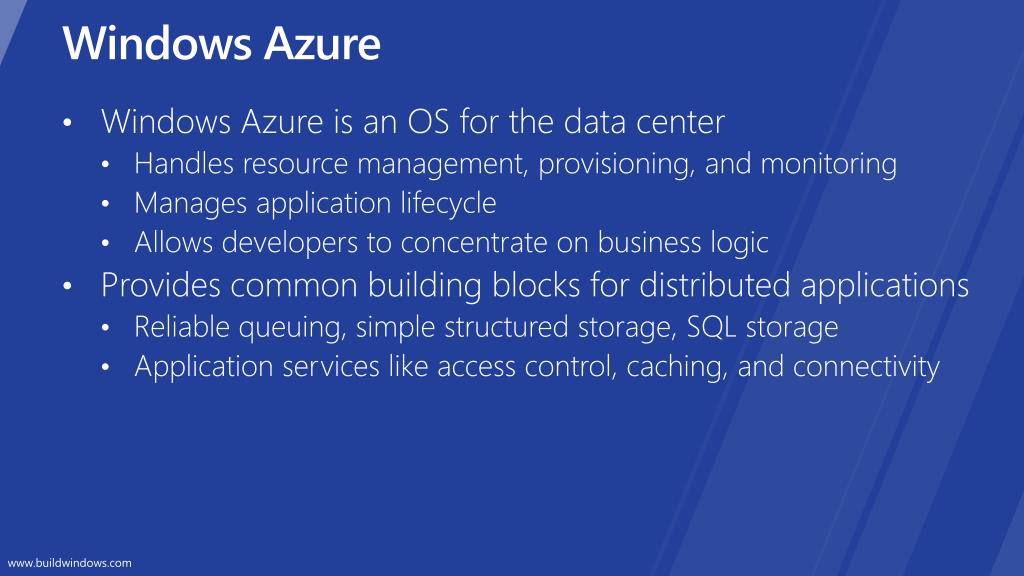 Windows Azure

• Windows Azure is an OS for the data center
  • Handles resource management, provisioning, and monitoring
  • Manages application lifecycle
  • Allows developers to concentrate on business logic
• Provides common building blocks for distributed applications
  • Reliable queuing, simple structured storage, SQL storage
  • Application services like access control, caching, and connectivity

www.buildwindows.com